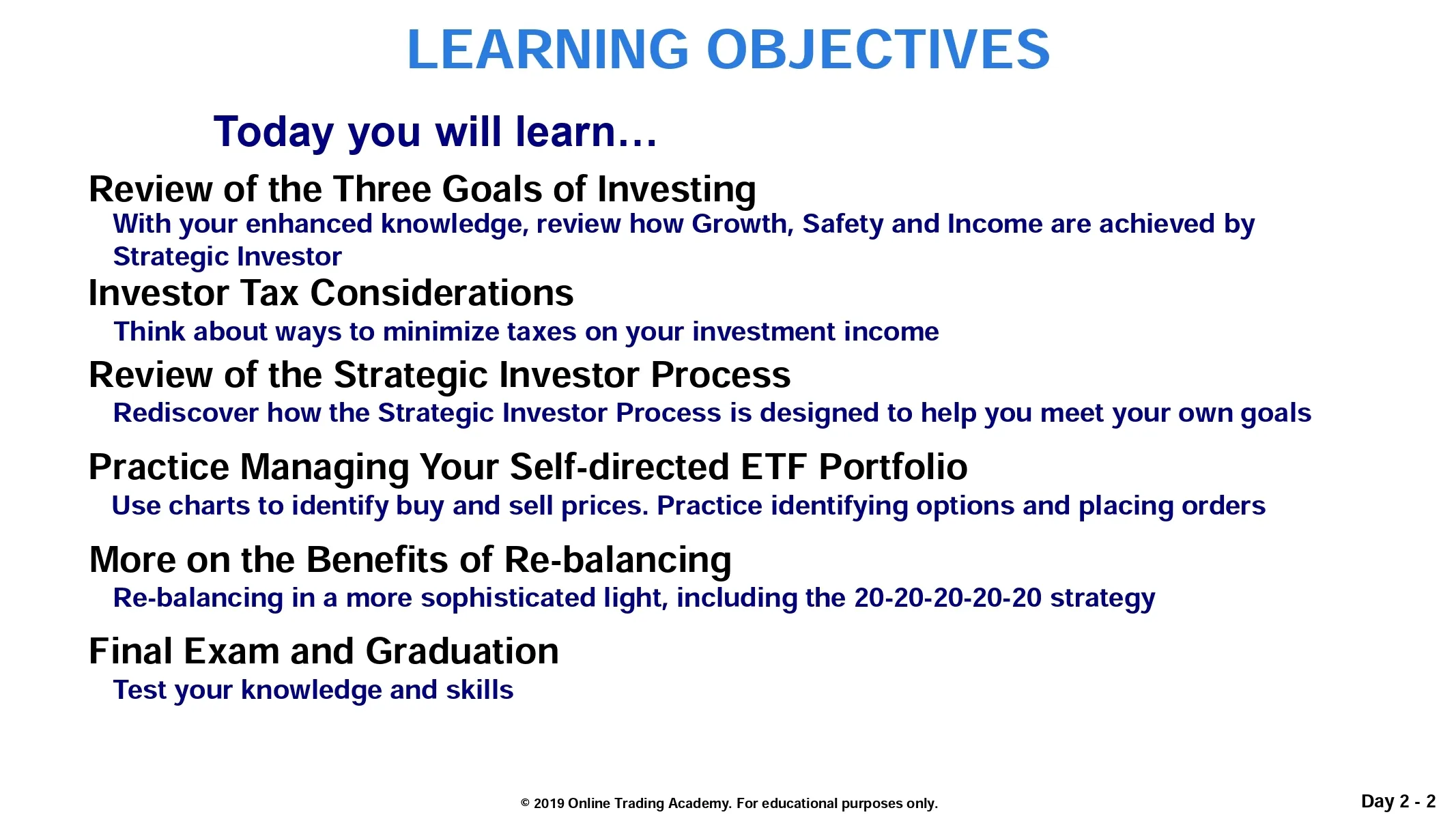 LEARNING OBJECTIVES

Today you will learn…

Review of the Three Goals of Investing

With your enhanced knowledge, review how Growth, Safety and Income are achieved by Strategic Investor

Investor Tax Considerations

Think about ways to minimize taxes on your investment income

Review of the Strategic Investor Process

Rediscover how the Strategic Investor Process is designed to help you meet your own goals

Practice Managing Your Self-directed ETF Portfolio

Use charts to identify buy and sell prices. Practice identifying options and placing orders

More on the Benefits of Re-balancing

Re-balancing in a more sophisticated light, including the 20-20-20-20-20 strategy

Final Exam and Graduation

Test your knowledge and skills

© 2019 Online Trading Academy. For educational purposes only.

Day 2 - 2